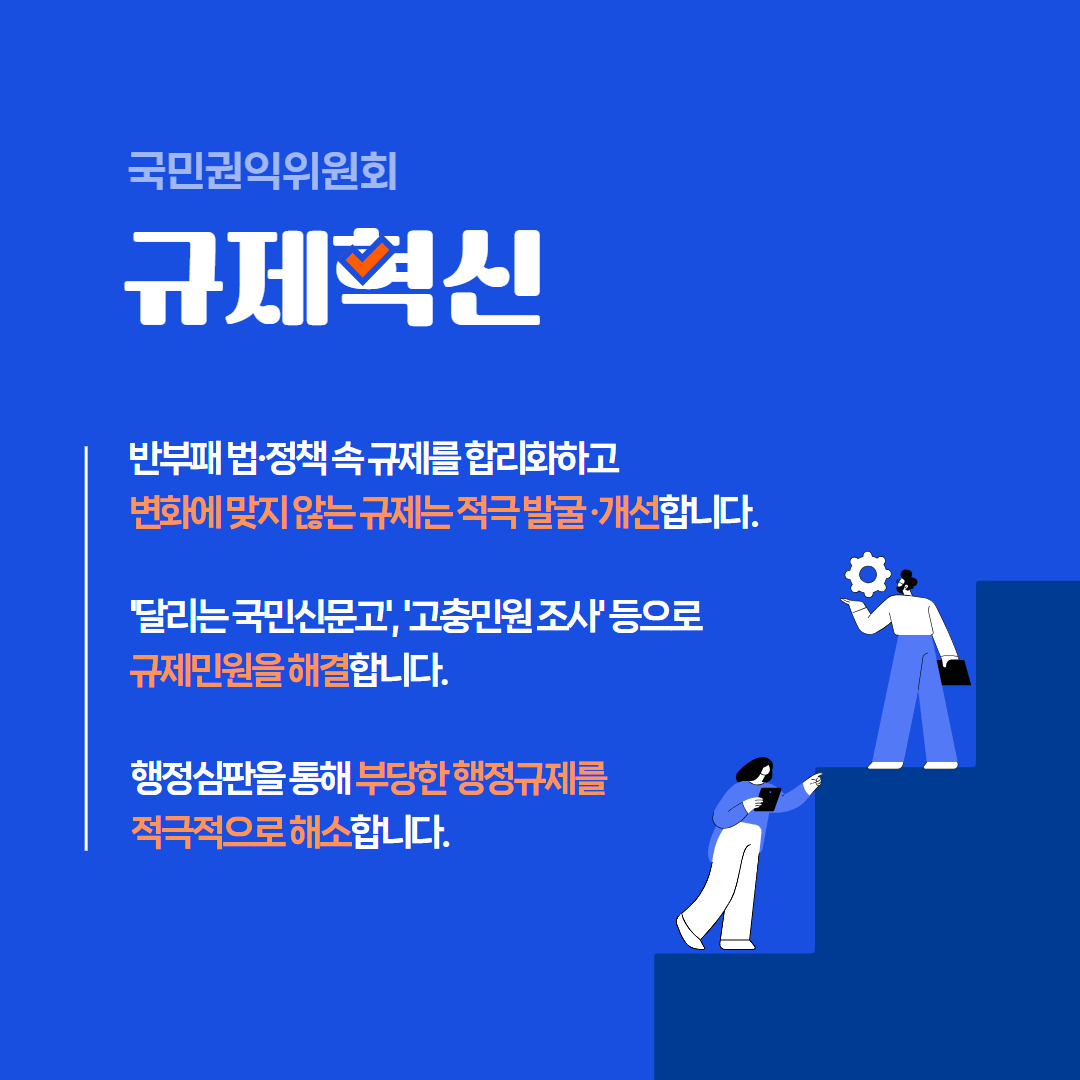 국민권익위원회

규제혁신

반부패 법·정책 속 규제를 합리화하고 변화에 맞지 않는 규제는 적극 발굴·개선합니다.

'달리는 국민신문고', '고충민원 조사' 등으로 규제민원을 해결합니다.

행정심판을 통해 부당한 행정규제를 적극적으로 해소합니다.